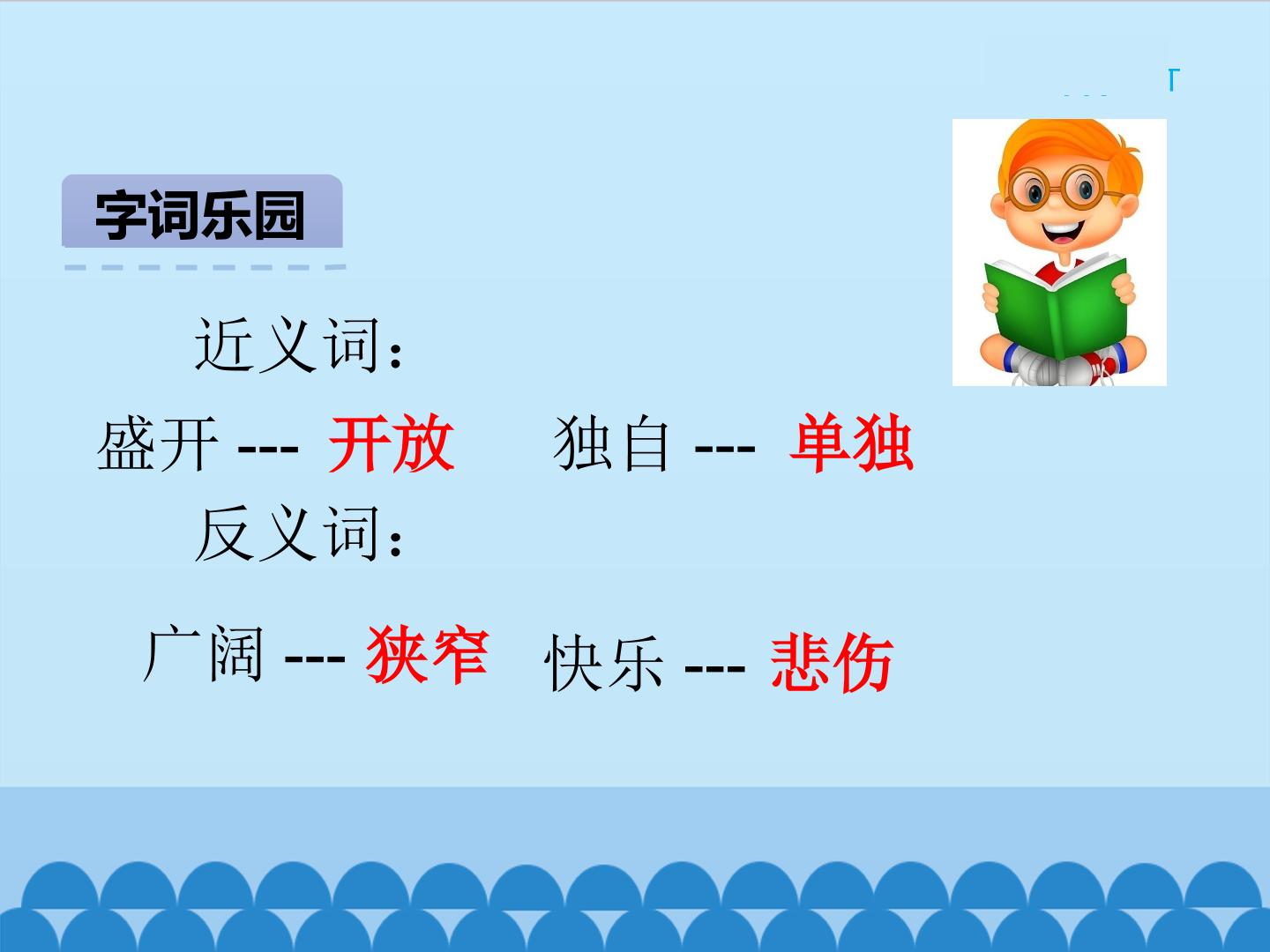 字词乐园

近义词：

盛开 --- 开放　　独自 --- 单独

反义词：

广阔 --- 狭窄　快乐 --- 悲伤